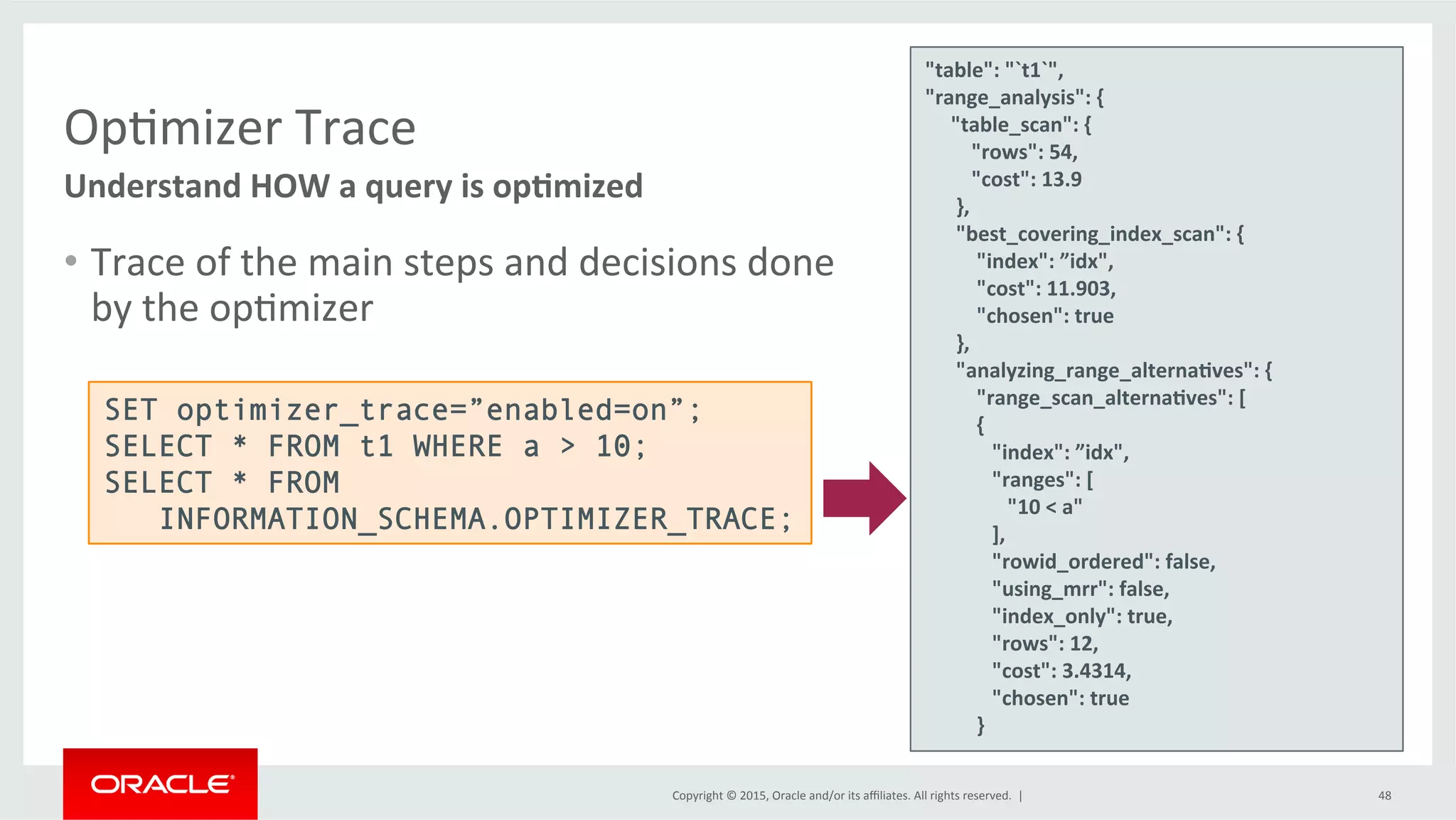 Optimizer Trace

Understand HOW a query is optimized

• Trace of the main steps and decisions done by the optimizer

SET optimizer_trace=”enabled=on”;
SELECT * FROM t1 WHERE a > 10;
SELECT * FROM
   INFORMATION_SCHEMA.OPTIMIZER_TRACE;

"table": "`t1`",
"range_analysis": {
  "table_scan": {
    "rows": 54,
    "cost": 13.9
  },
  "best_covering_index_scan": {
    "index": ”idx",
    "cost": 11.903,
    "chosen": true
  },
  "analyzing_range_alternatives": {
    "range_scan_alternatives": [
    {
      "index": ”idx",
      "ranges": [
        "10 < a"
      ],
      "rowid_ordered": false,
      "using_mrr": false,
      "index_only": true,
      "rows": 12,
      "cost": 3.4314,
      "chosen": true
    }

ORACLE

Copyright © 2015, Oracle and/or its affiliates. All rights reserved. |

48